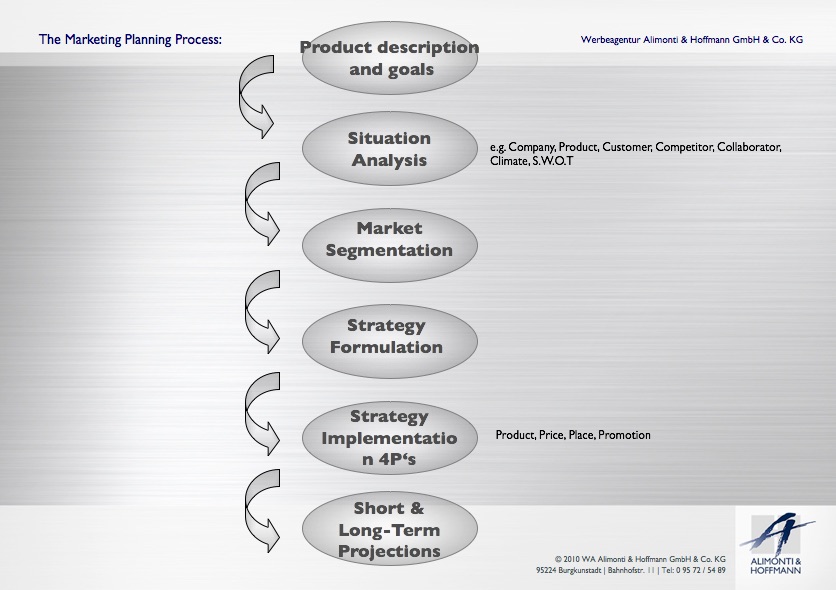 The Marketing Planning Process:

Werbeagentur Alimonti & Hoffmann GmbH & Co. KG

Product description and goals

Situation Analysis

e.g. Company, Product, Customer, Competitor, Collaborator, Climate, S.W.O.T

Market Segmentation

Strategy Formulation

Strategy Implementatio n 4P's

Product, Price, Place, Promotion

Short & Long-Term Projections

© 2010 WA Alimonti & Hoffmann GmbH & Co. KG
95224 Burgkunstadt | Bahnhofstr. 11 | Tel: 0 95 72 / 54 89

ALIMONTI & HOFFMANN